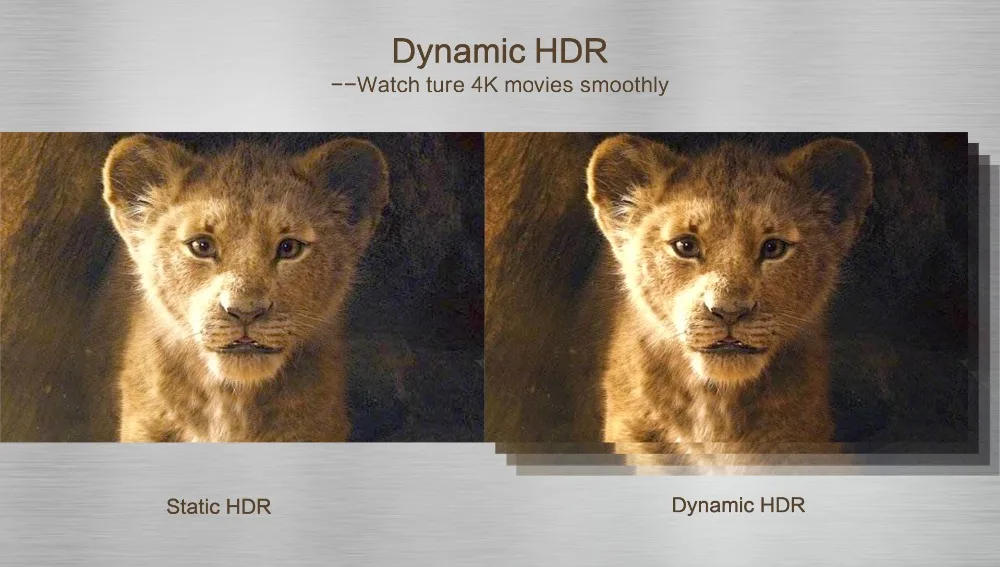 Dynamic HDR
--Watch ture 4K movies smoothly

Static HDR

Dynamic HDR